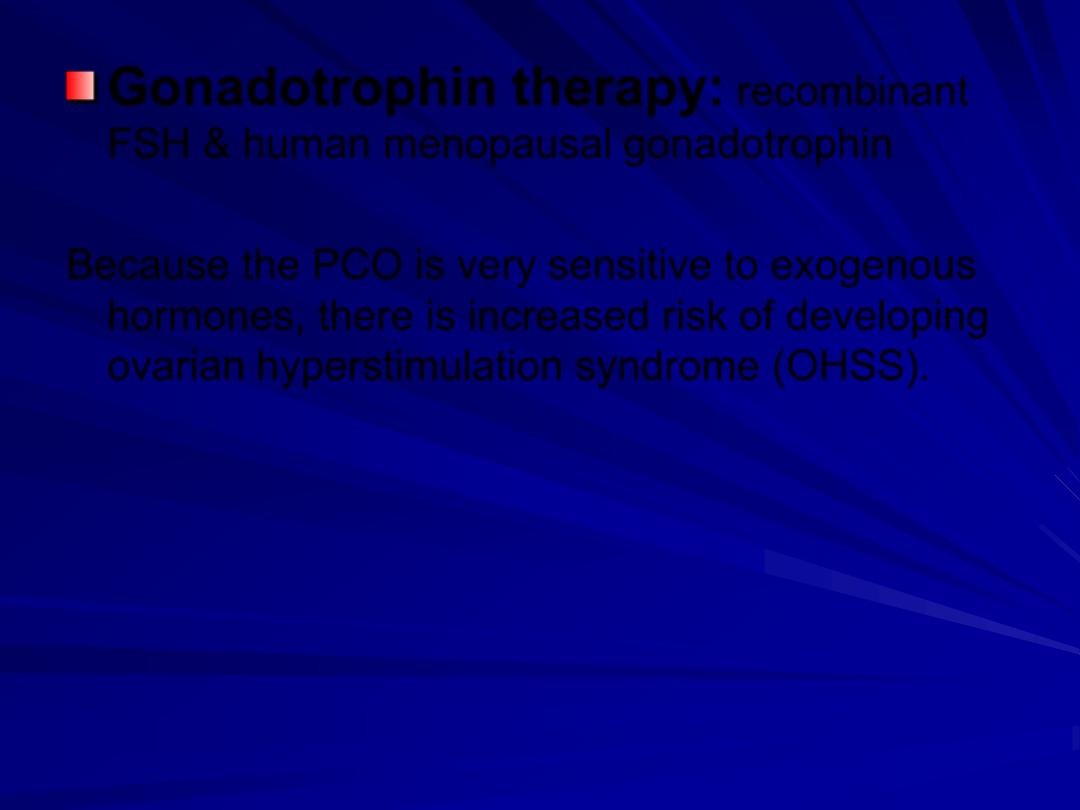 Gonadotrophin therapy: recombinant FSH & human menopausal gonadotrophin

Because the PCO is very sensitive to exogenous hormones, there is increased risk of developing ovarian hyperstimulation syndrome (OHSS).